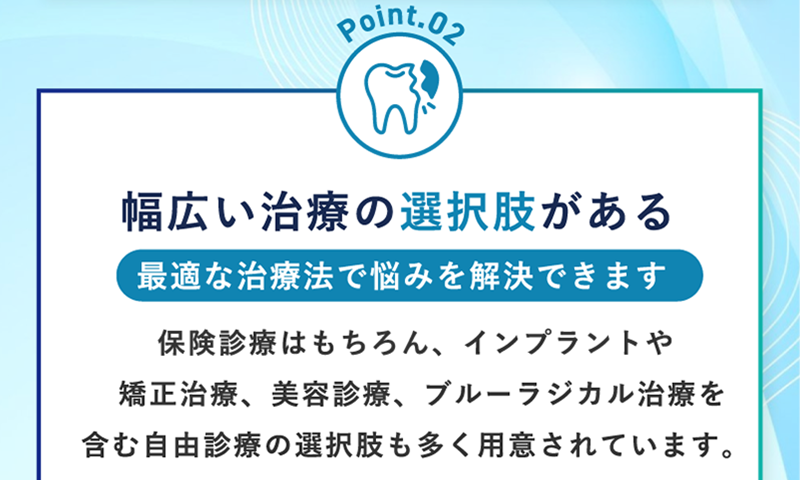 Point.02

幅広い治療の選択肢がある

最適な治療法で悩みを解決できます

保険診療はもちろん、インプラントや矯正治療、美容診療、ブルーラジカル治療を含む自由診療の選択肢も多く用意されています。